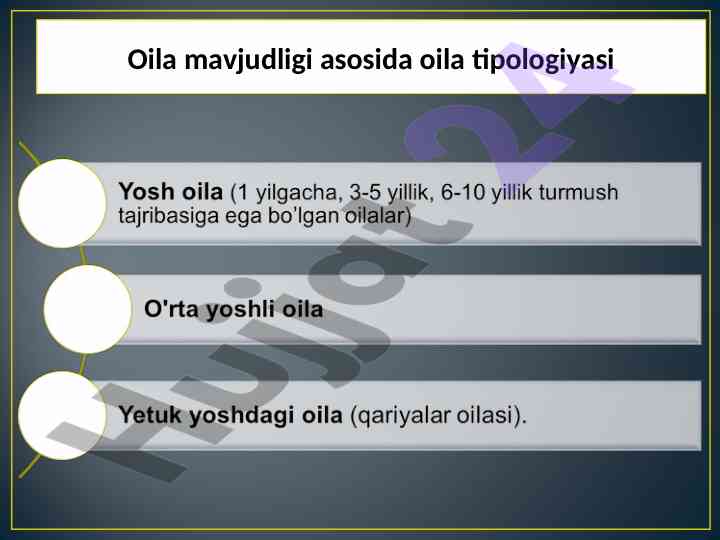 Oila mavjudligi asosida oila tipologiyasi

Yosh oila (1 yilgacha, 3-5 yillik, 6-10 yillik turmush tajribasiga ega bo'lgan oilalar)

O'rta yoshli oila

Yetuk yoshdagi oila (qariyalar oilasi).

Hujjat 24